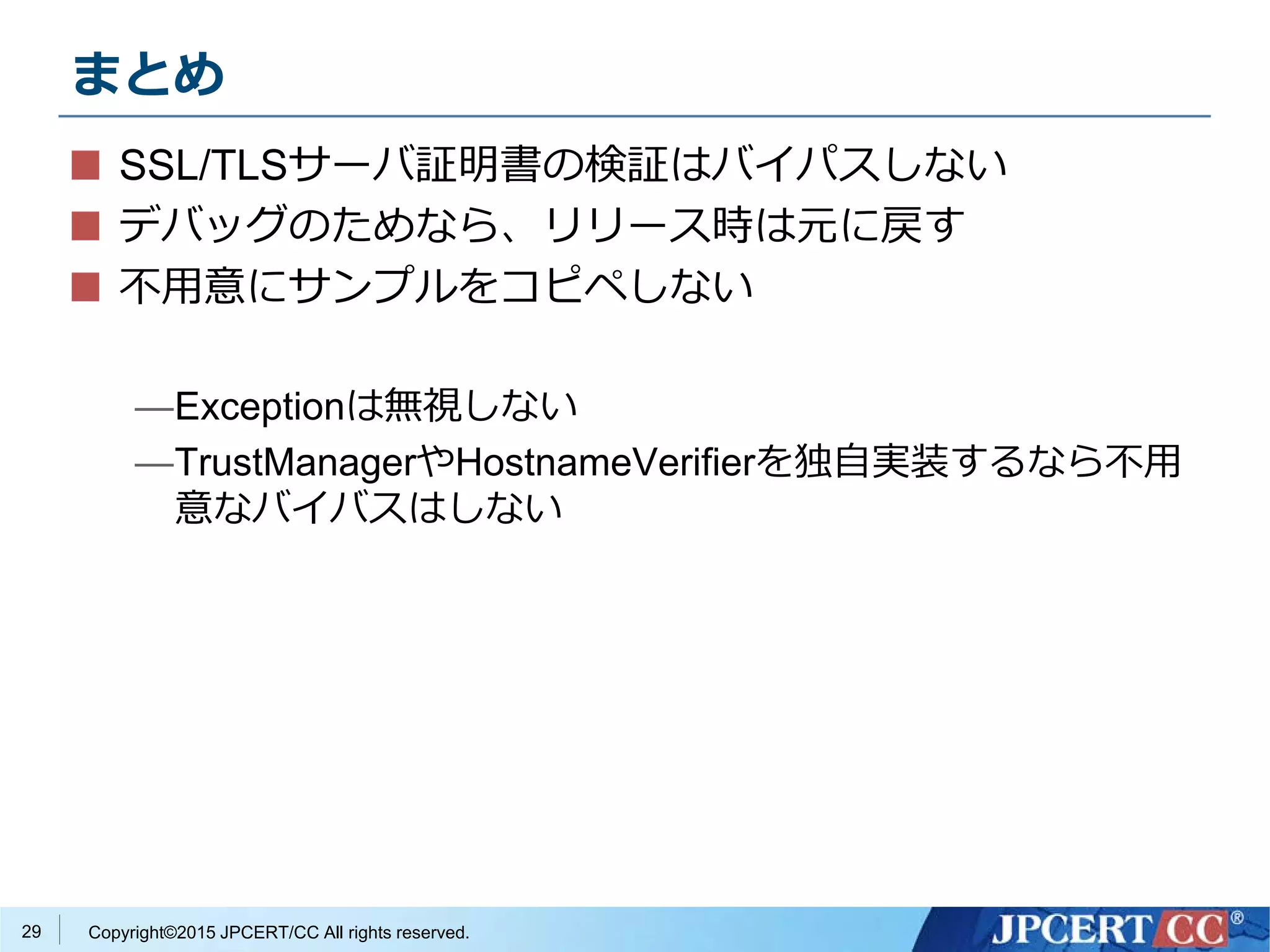 まとめ

■ SSL/TLSサーバ証明書の検証はバイパスしない
■ デバッグのためなら、リリース時は元に戻す
■ 不用意にサンプルをコピペしない

—Exceptionは無視しない
—TrustManagerやHostnameVerifierを独自実装するなら不用意なバイパスはしない

29 Copyright©2015 JPCERT/CC All rights reserved.

JPCERT CC®